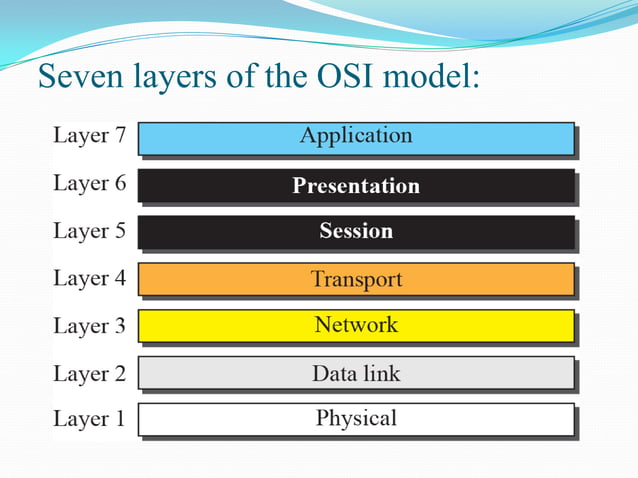 Seven layers of the OSI model:

Layer 7 Application
Layer 6 Presentation
Layer 5 Session
Layer 4 Transport
Layer 3 Network
Layer 2 Data link
Layer 1 Physical